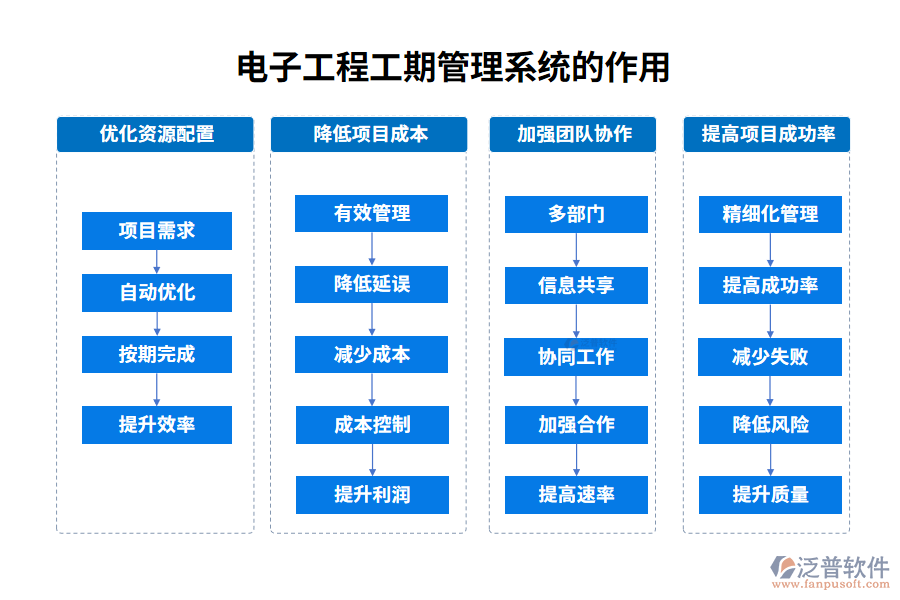 电子工程工期管理系统的作用

优化资源配置

项目需求

自动优化

按期完成

提升效率

降低项目成本

有效管理

降低延误

减少成本

成本控制

提升利润

加强团队协作

多部门

信息共享

协同工作

加强合作

提高速率

提高项目成功率

精细化管理

提高成功率

减少失败

降低风险

提升质量

泛普软件
www.fanpusoft.com